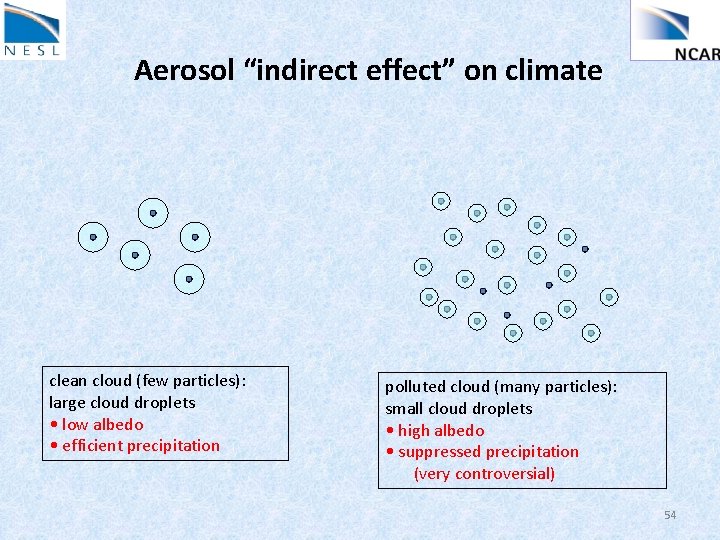 NESL

NCAR

Aerosol “indirect effect” on climate

clean cloud (few particles):
large cloud droplets
• low albedo
• efficient precipitation

polluted cloud (many particles):
small cloud droplets
• high albedo
• suppressed precipitation
(very controversial)

54